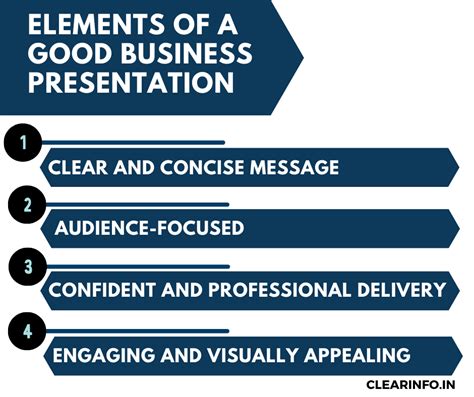 ELEMENTS OF A GOOD BUSINESS PRESENTATION

1

CLEAR AND CONCISE MESSAGE

2

AUDIENCE-FOCUSED

3

CONFIDENT AND PROFESSIONAL DELIVERY

4

ENGAGING AND VISUALLY APPEALING

CLEARINFO.IN